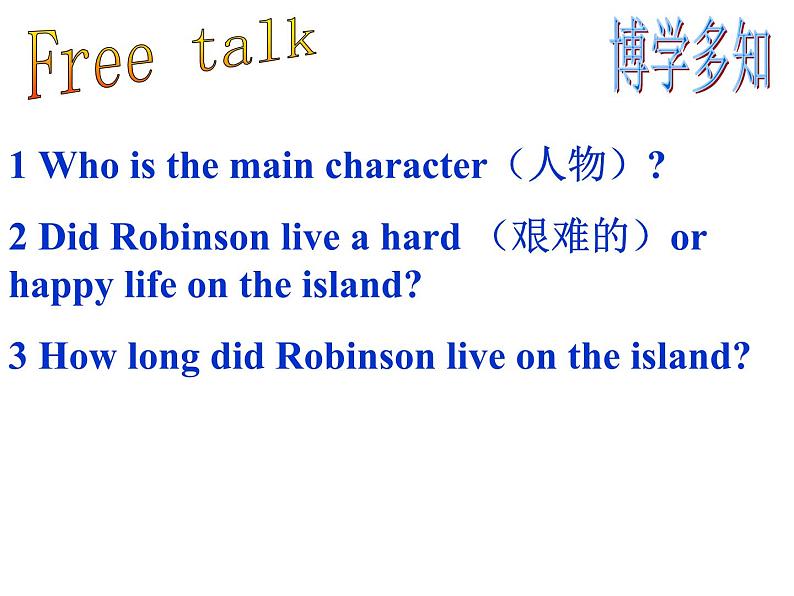 Free talk

博学多知

1 Who is the main character（人物）?

2 Did Robinson live a hard （艰难的）or happy life on the island?

3 How long did Robinson live on the island?